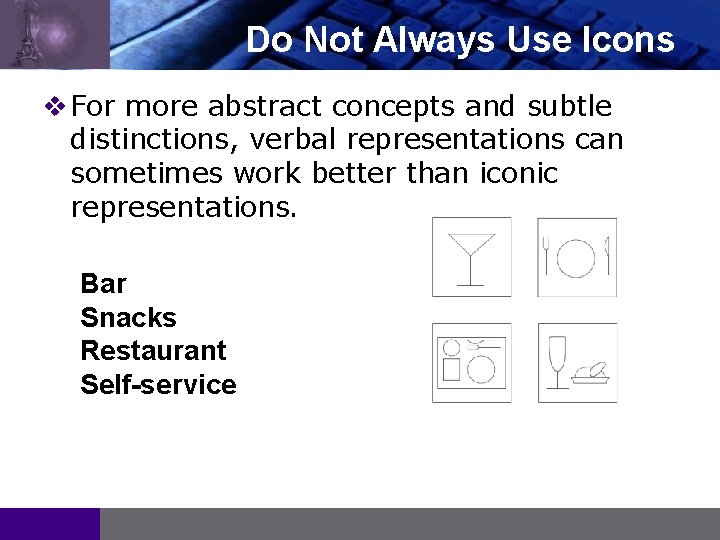 Do Not Always Use Icons

❖ For more abstract concepts and subtle distinctions, verbal representations can sometimes work better than iconic representations.

Bar
Snacks
Restaurant
Self-service